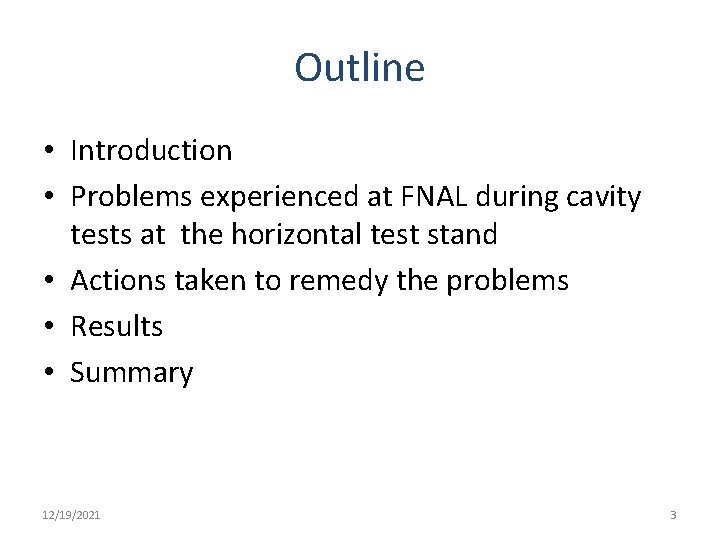 Outline

• Introduction
• Problems experienced at FNAL during cavity tests at the horizontal test stand
• Actions taken to remedy the problems
• Results
• Summary

12/19/2021

3